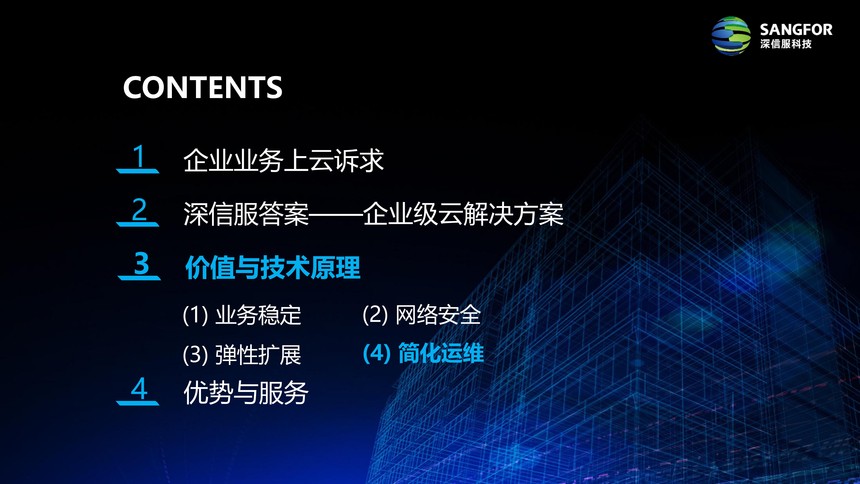 SANGFOR
深信服科技

CONTENTS

1 企业业务上云诉求

2 深信服答案——企业级云解决方案

3 价值与技术原理

(1) 业务稳定

(2) 网络安全

(3) 弹性扩展

(4) 简化运维

4 优势与服务